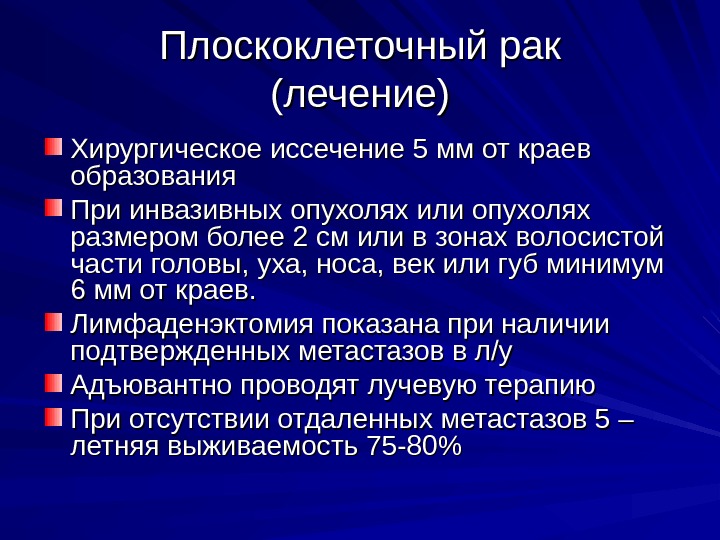 Плоскоклеточный рак (лечение)

Хирургическое иссечение 5 мм от краев образования

При инвазивных опухолях или опухолях размером более 2 см или в зонах волосистой части головы, уха, носа, век или губ минимум 6 мм от краев.

Лимфаденэктомия показана при наличии подтвержденных метастазов в л/у

Адъювантно проводят лучевую терапию

При отсутствии отдаленных метастазов 5 – летняя выживаемость 75-80%